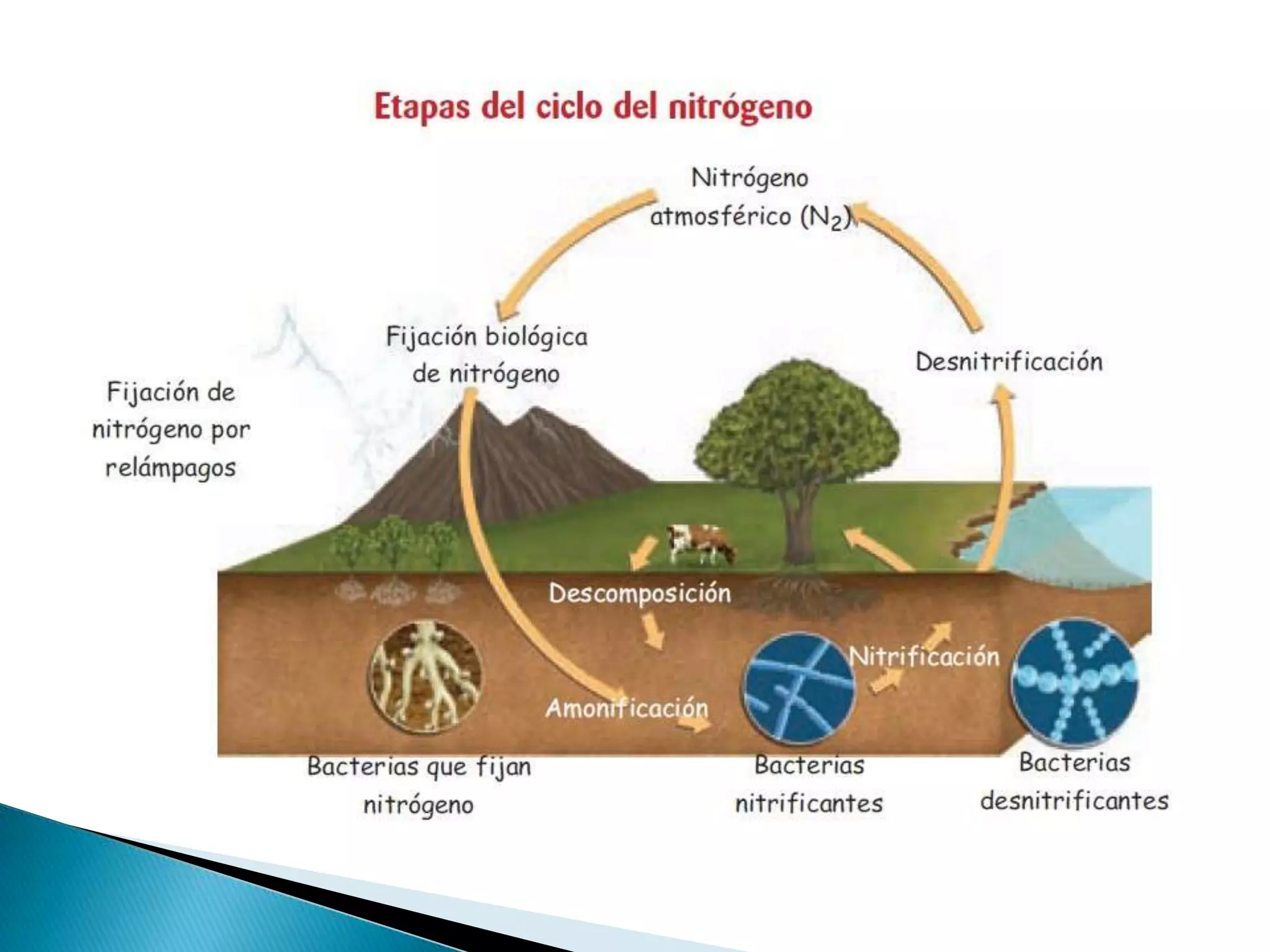 Etapas del ciclo del nitrógeno

Nitrógeno atmosférico ($N_2$)

Fijación biológica de nitrógeno

Desnitrificación

Fijación de nitrógeno por relámpagos

Descomposición

Nitrificación

Amonificación

Bacterias que fijan nitrógeno

Bacterias nitrificantes

Bacterias desnitrificantes